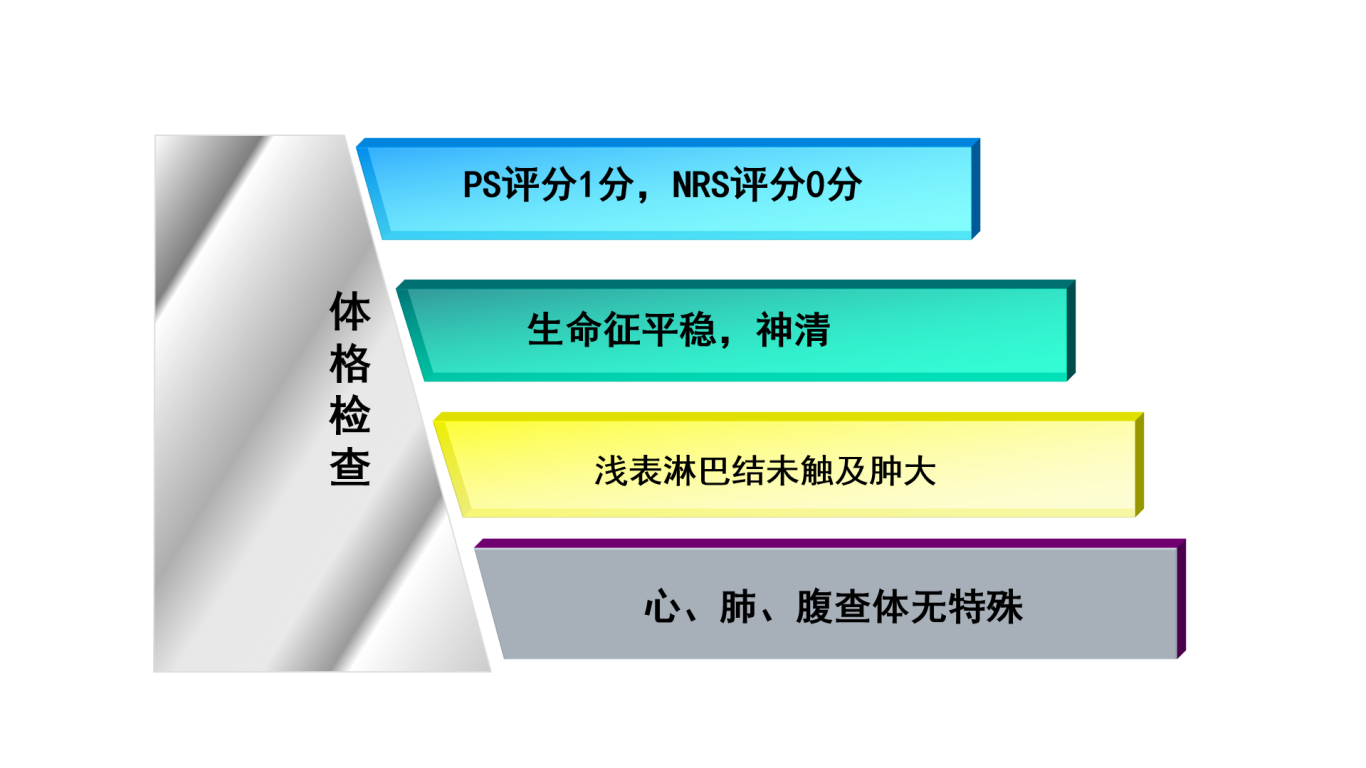 体格检查

PS评分1分，NRS评分0分

生命征平稳，神清

浅表淋巴结未触及肿大

心、肺、腹查体无特殊